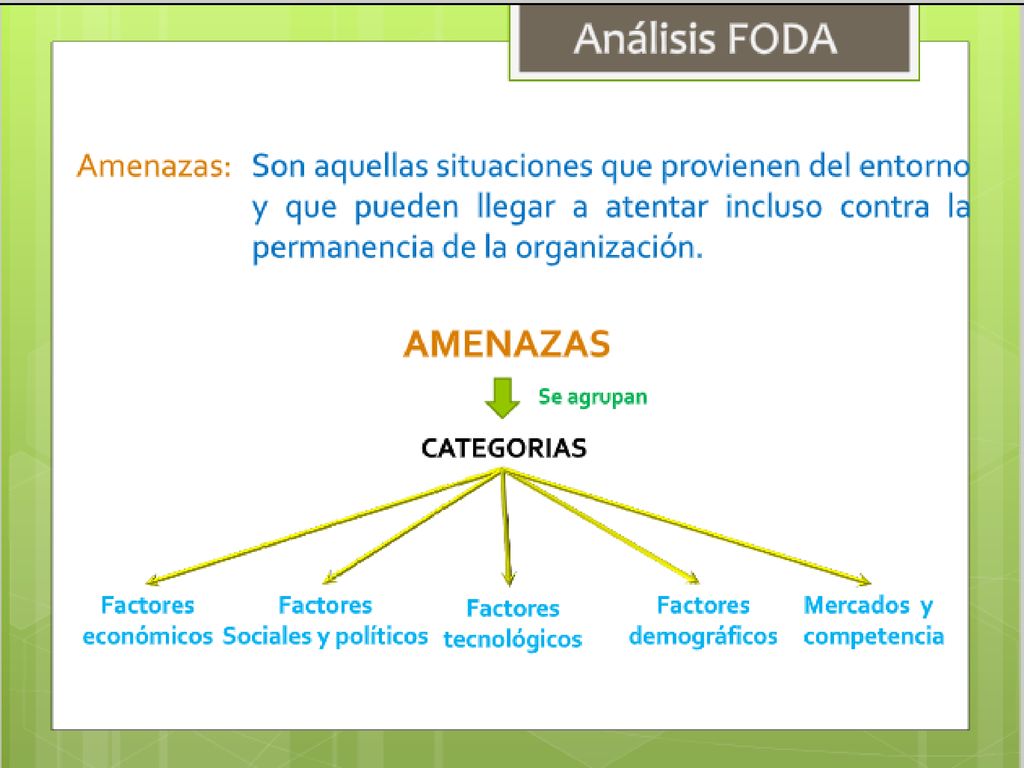 Análisis FODA

Amenazas: Son aquellas situaciones que provienen del entorno y que pueden llegar a atentar incluso contra la permanencia de la organización.

AMENAZAS

Se agrupan

CATEGORIAS

Factores económicos

Factores Sociales y políticos

Factores tecnológicos

Factores demográficos

Mercados y competencia